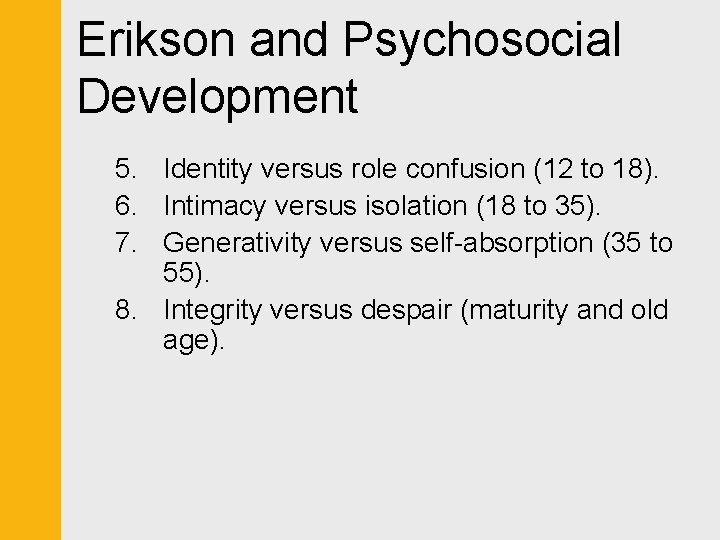 Erikson and Psychosocial Development

5. Identity versus role confusion (12 to 18).
6. Intimacy versus isolation (18 to 35).
7. Generativity versus self-absorption (35 to 55).
8. Integrity versus despair (maturity and old age).